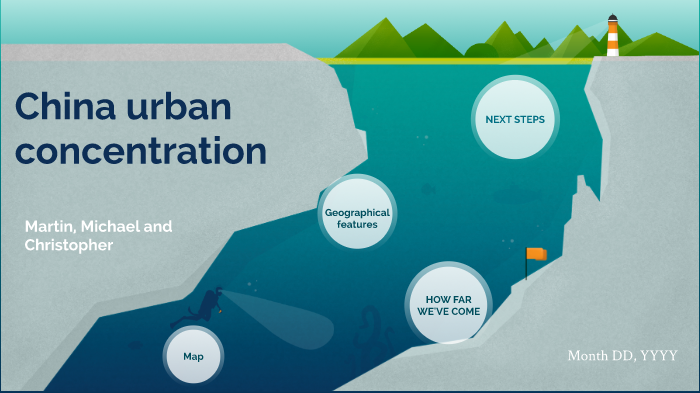 China urban concentration

Martin, Michael and Christopher

NEXT STEPS

Geographical features

HOW FAR WE'VE COME

Map

Month DD, YYYY